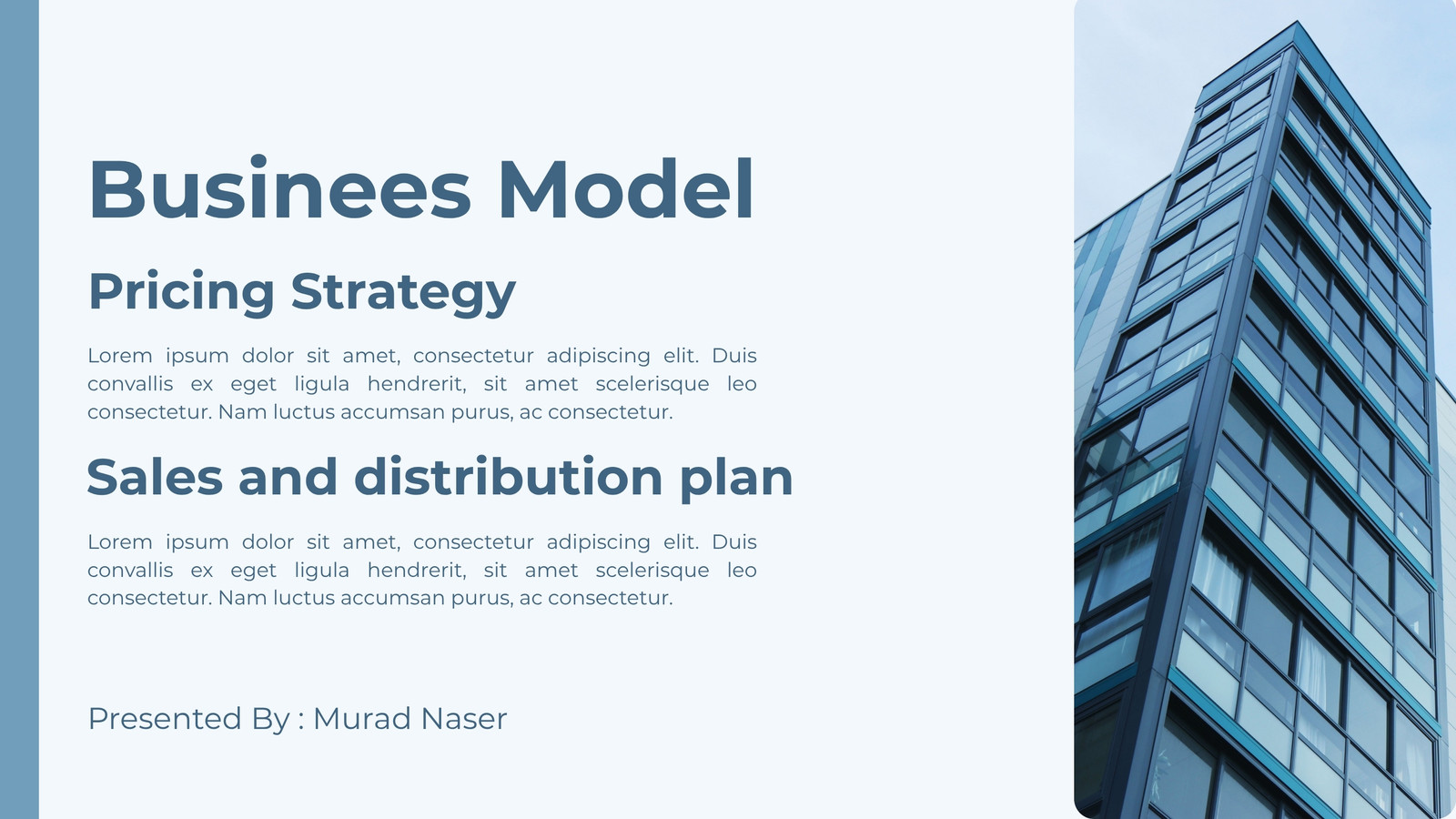 Businees Model

Pricing Strategy

Lorem ipsum dolor sit amet, consectetur adipiscing elit. Duis convallis ex eget ligula hendrerit, sit amet scelerisque leo consectetur. Nam luctus accumsan purus, ac consectetur.

Sales and distribution plan

Lorem ipsum dolor sit amet, consectetur adipiscing elit. Duis convallis ex eget ligula hendrerit, sit amet scelerisque leo consectetur. Nam luctus accumsan purus, ac consectetur.

Presented By : Murad Naser